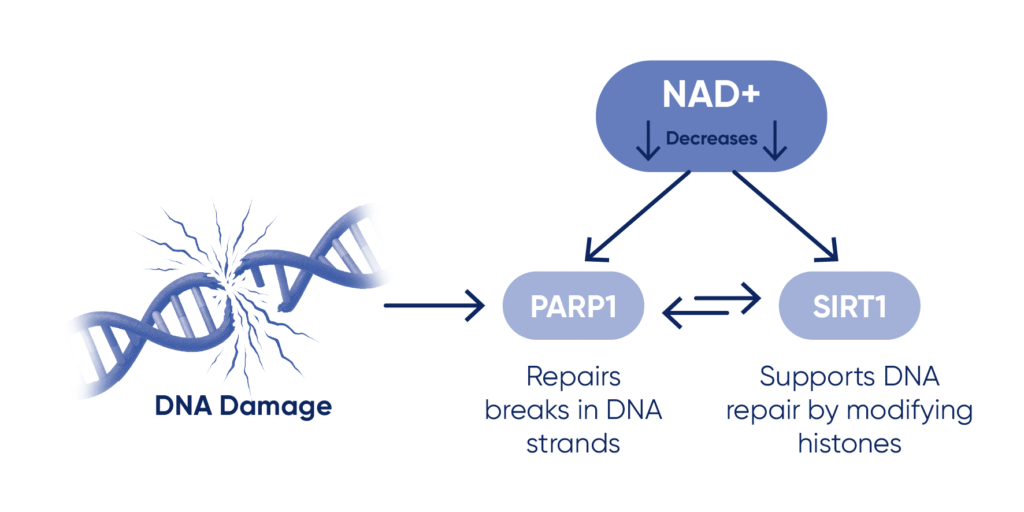 NAD+
Decreases

DNA Damage

PARP1

SIRT1

Repairs breaks in DNA strands

Supports DNA repair by modifying histones